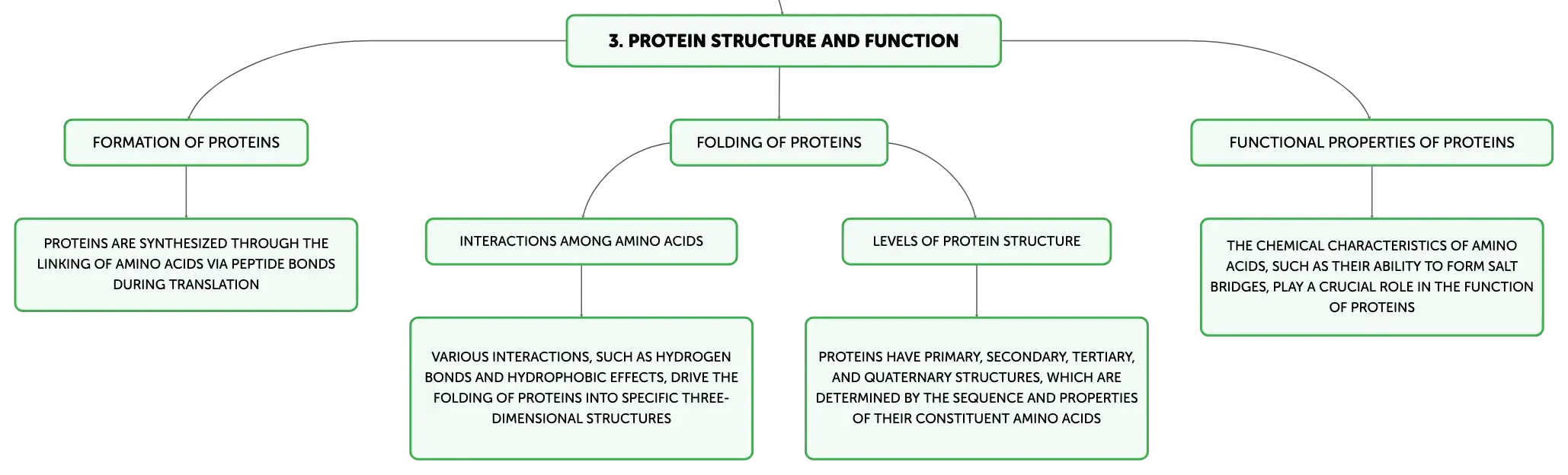 3. PROTEIN STRUCTURE AND FUNCTION

FORMATION OF PROTEINS

PROTEINS ARE SYNTHESIZED THROUGH THE LINKING OF AMINO ACIDS VIA PEPTIDE BONDS DURING TRANSLATION

FOLDING OF PROTEINS

INTERACTIONS AMONG AMINO ACIDS

VARIOUS INTERACTIONS, SUCH AS HYDROGEN BONDS AND HYDROPHOBIC EFFECTS, DRIVE THE FOLDING OF PROTEINS INTO SPECIFIC THREE-DIMENSIONAL STRUCTURES

LEVELS OF PROTEIN STRUCTURE

PROTEINS HAVE PRIMARY, SECONDARY, TERTIARY, AND QUATERNARY STRUCTURES, WHICH ARE DETERMINED BY THE SEQUENCE AND PROPERTIES OF THEIR CONSTITUENT AMINO ACIDS

FUNCTIONAL PROPERTIES OF PROTEINS

THE CHEMICAL CHARACTERISTICS OF AMINO ACIDS, SUCH AS THEIR ABILITY TO FORM SALT BRIDGES, PLAY A CRUCIAL ROLE IN THE FUNCTION OF PROTEINS